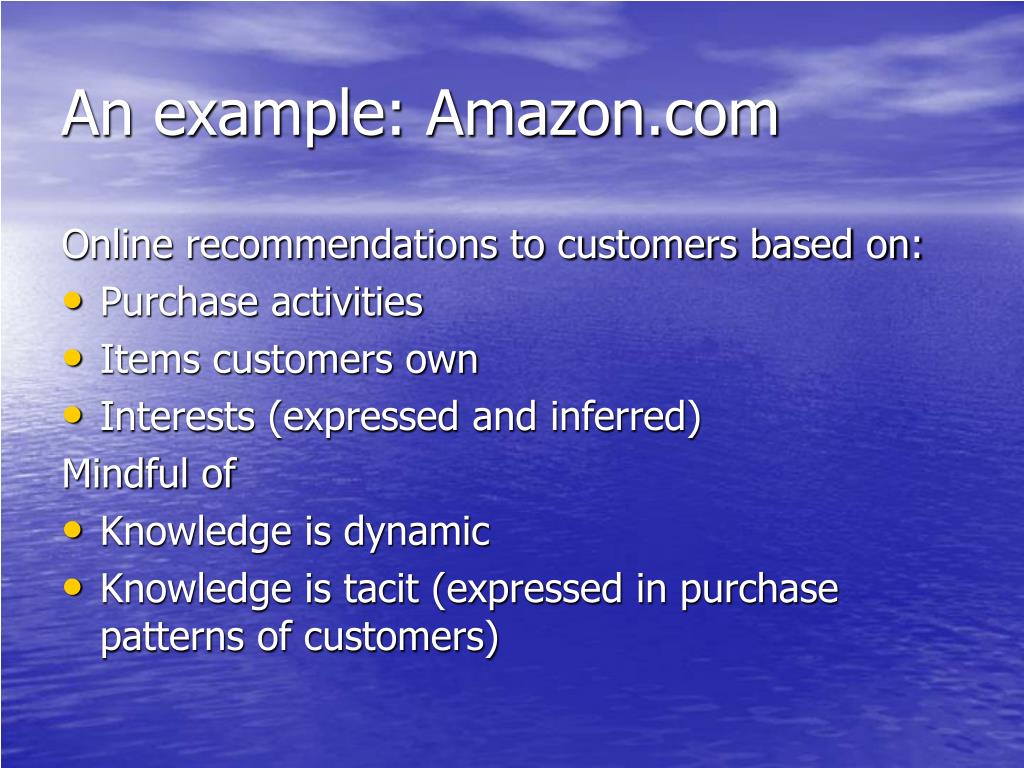 An example: Amazon.com

Online recommendations to customers based on:
• Purchase activities
• Items customers own
• Interests (expressed and inferred)

Mindful of
• Knowledge is dynamic
• Knowledge is tacit (expressed in purchase patterns of customers)